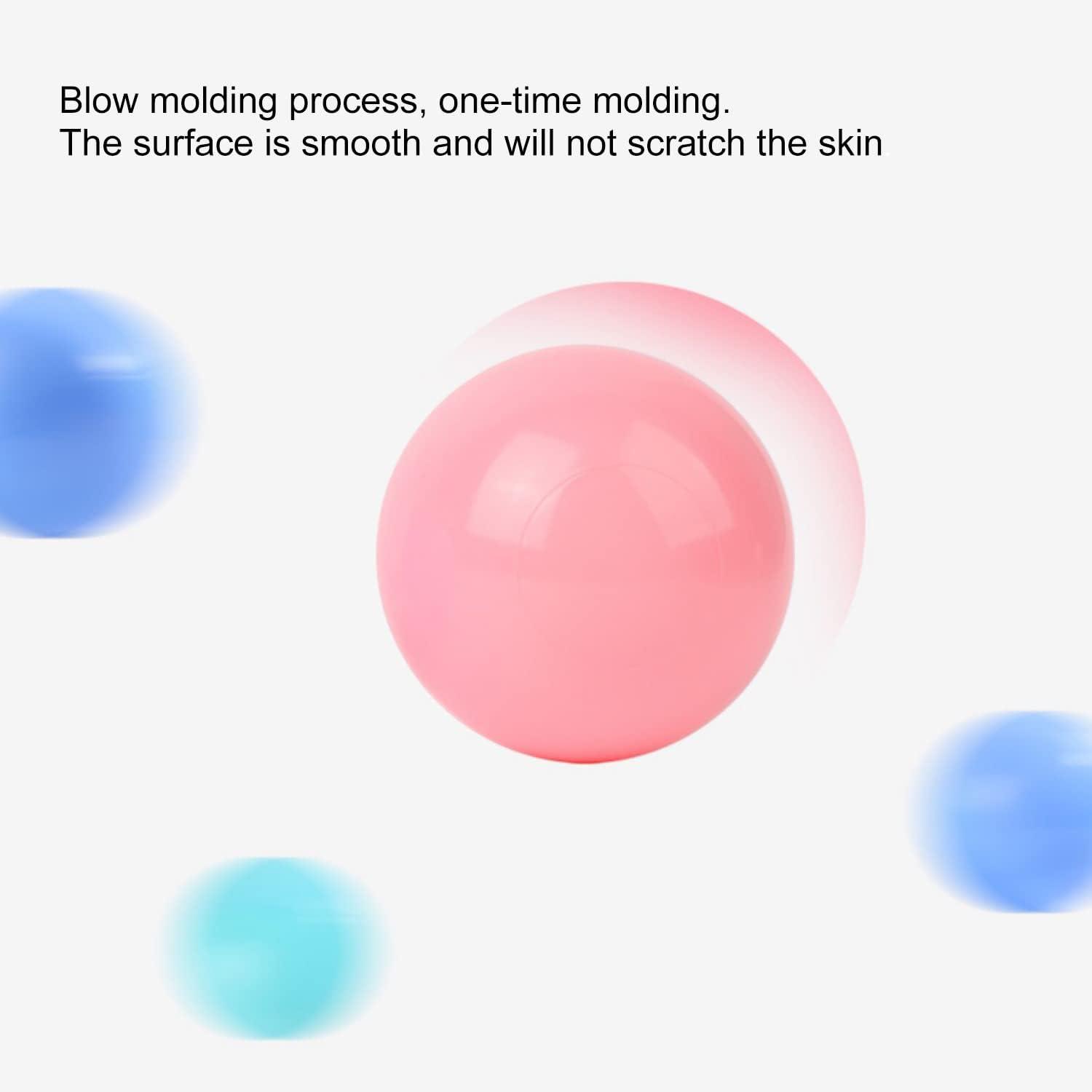 Blow molding process, one-time molding.
The surface is smooth and will not scratch the skin.